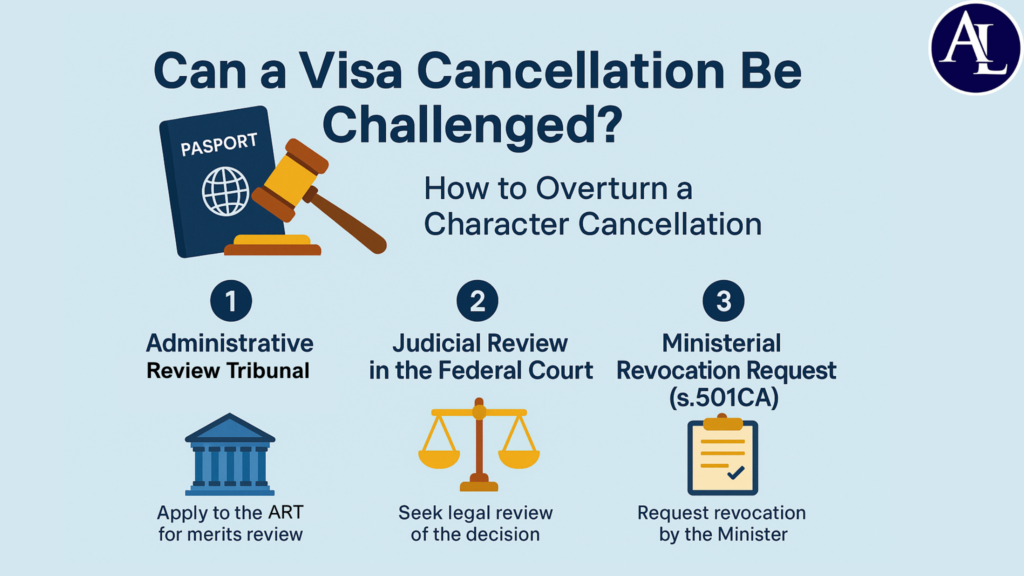 AL

Can a Visa Cancellation Be Challenged?

PASPORT

How to Overturn a Character Cancellation

1
Administrative Review Tribunal

Apply to the ART for merits review

2
Judicial Review in the Federal Court

Seek legal review of the decision

3
Ministerial Revocation Request (s.501CA)

Request revocation by the Minister